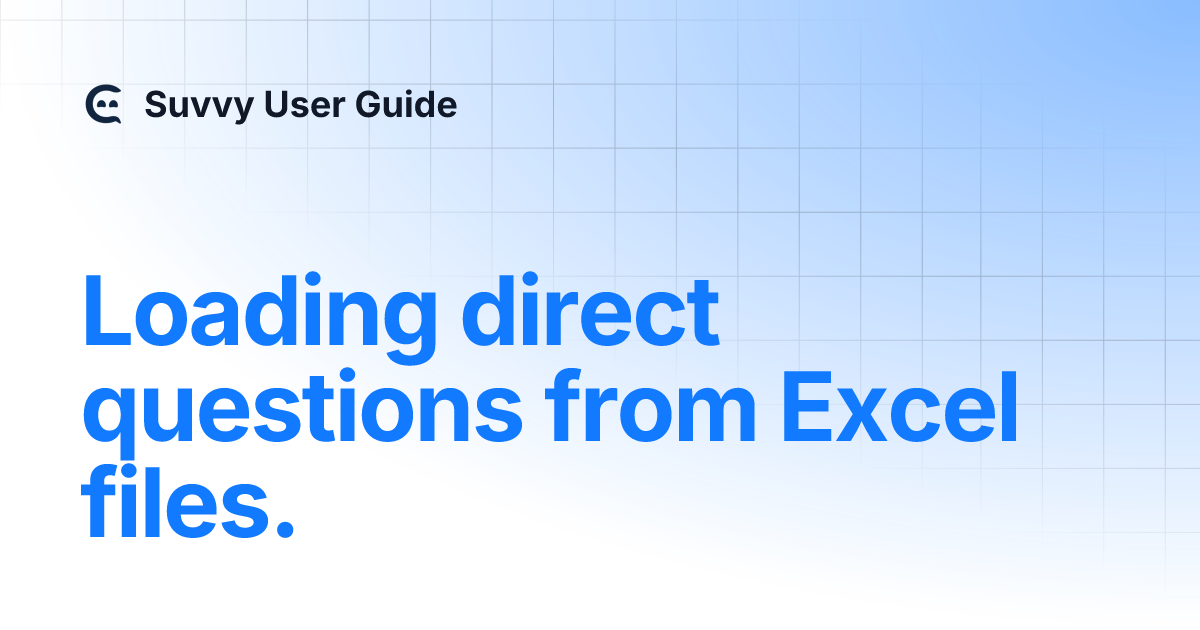 Suvvy User Guide

Loading direct questions from Excel files.